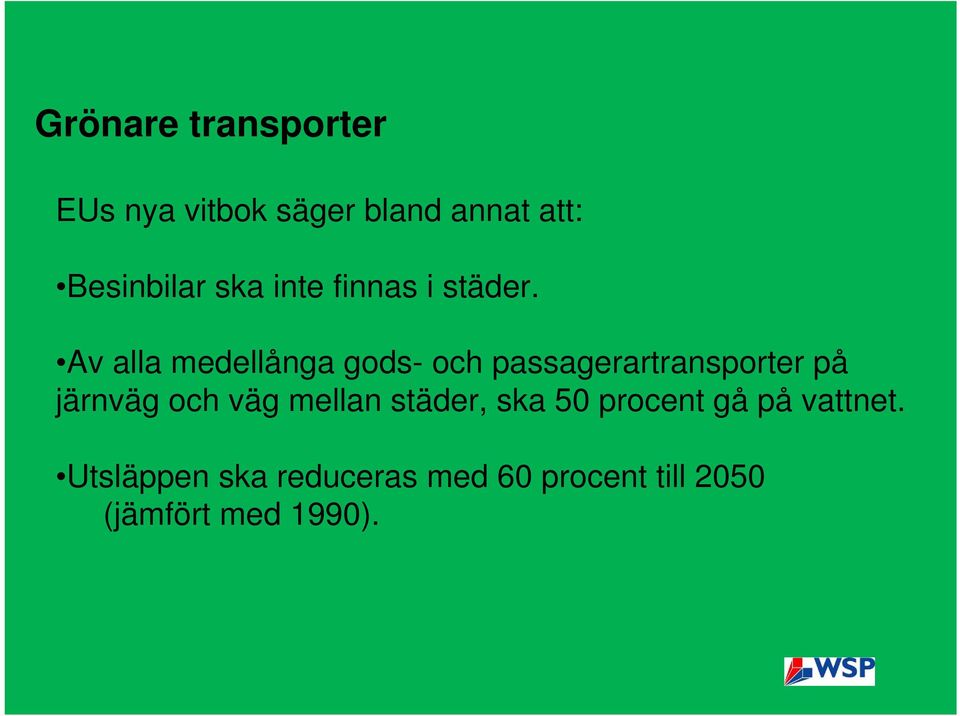 Grönare transporter

EUs nya vitbok säger bland annat att:

•Besinbilar ska inte finnas i städer.

•Av alla medellånga gods- och passagerartransporter på järnväg och väg mellan städer, ska 50 procent gå på vattnet.

•Utsläppen ska reduceras med 60 procent till 2050 (jämfört med 1990).

WSP